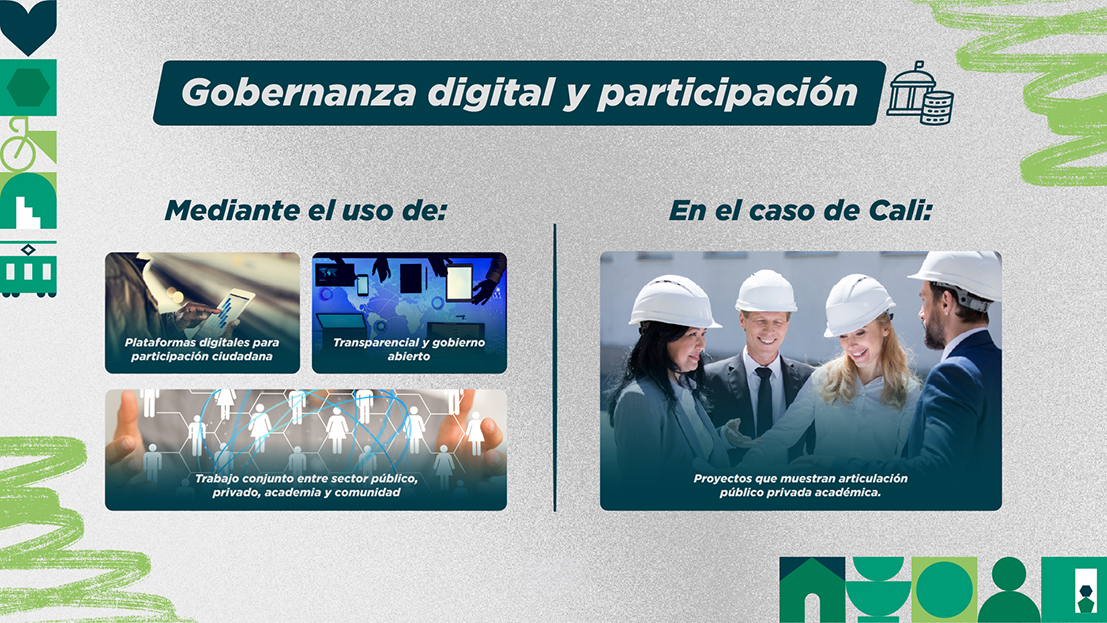 Gobernanza digital y participación

Mediante el uso de:

Plataformas digitales para participación ciudadana

Transparencial y gobierno abierto

Trabajo conjunto entre sector público, privado, academia y comunidad

En el caso de Cali:

Proyectos que muestran articulación público privada académica.